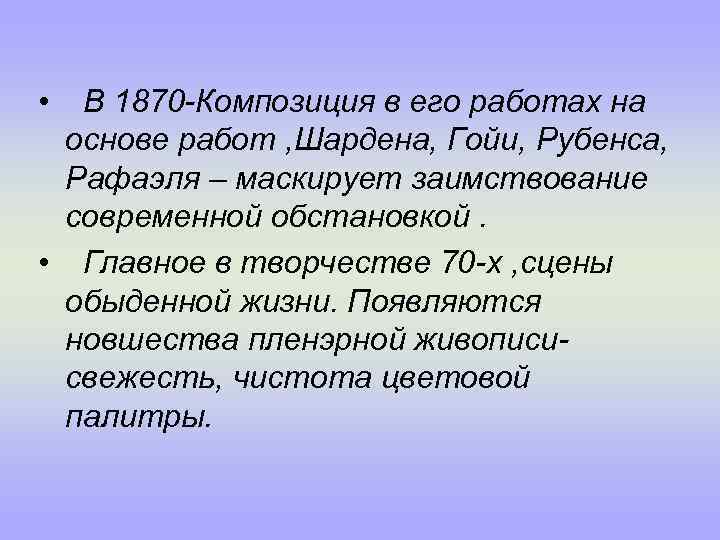 • В 1870-Композиция в его работах на основе работ ,Шардена, Гойи, Рубенса, Рафаэля – маскирует заимствование современной обстановкой .

• Главное в творчестве 70-х ,сцены обыденной жизни. Появляются новшества пленэрной живописи-свежесть, чистота цветовой палитры.